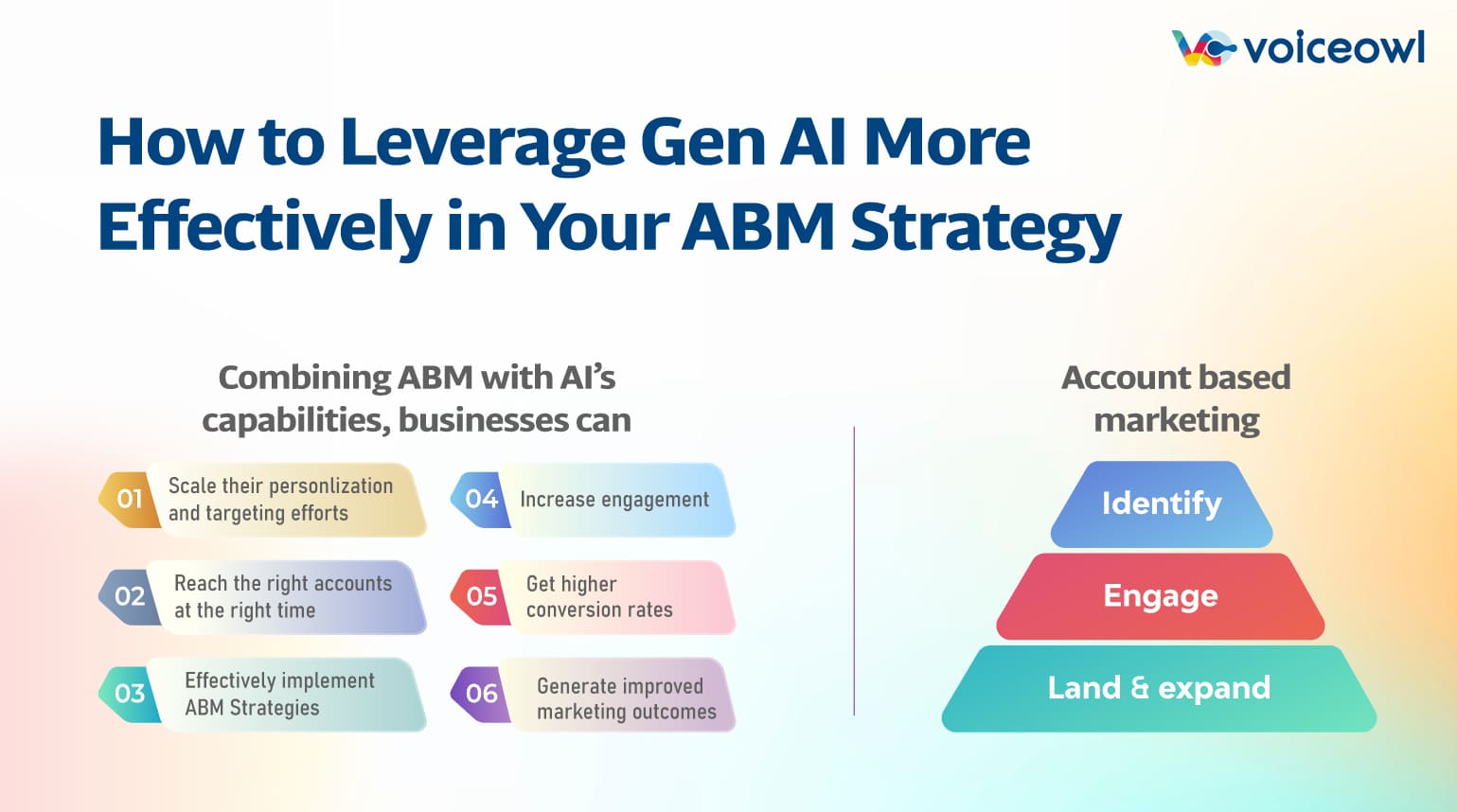 voiceowl

How to Leverage Gen AI More Effectively in Your ABM Strategy

Combining ABM with AI's capabilities, businesses can

01 Scale their personlization and targeting efforts

02 Reach the right accounts at the right time

03 Effectively implement ABM Strategies

04 Increase engagement

05 Get higher conversion rates

06 Generate improved marketing outcomes

Account based marketing

Identify

Engage

Land & expand